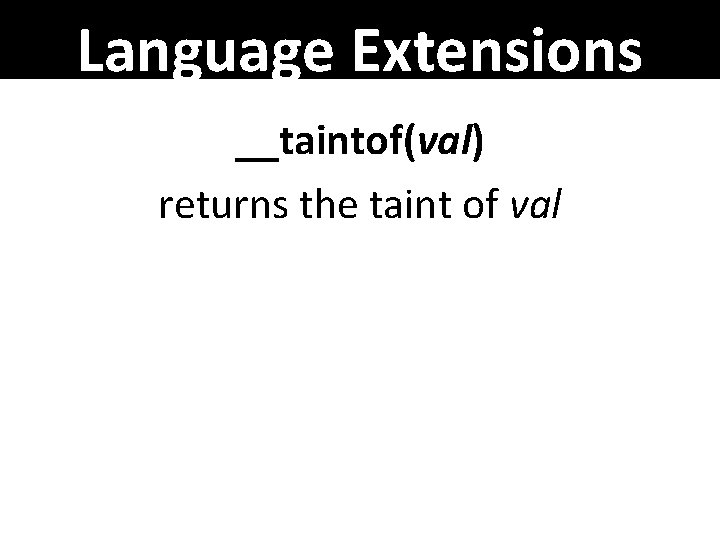 Language Extensions

__taintof(val)

returns the taint of val